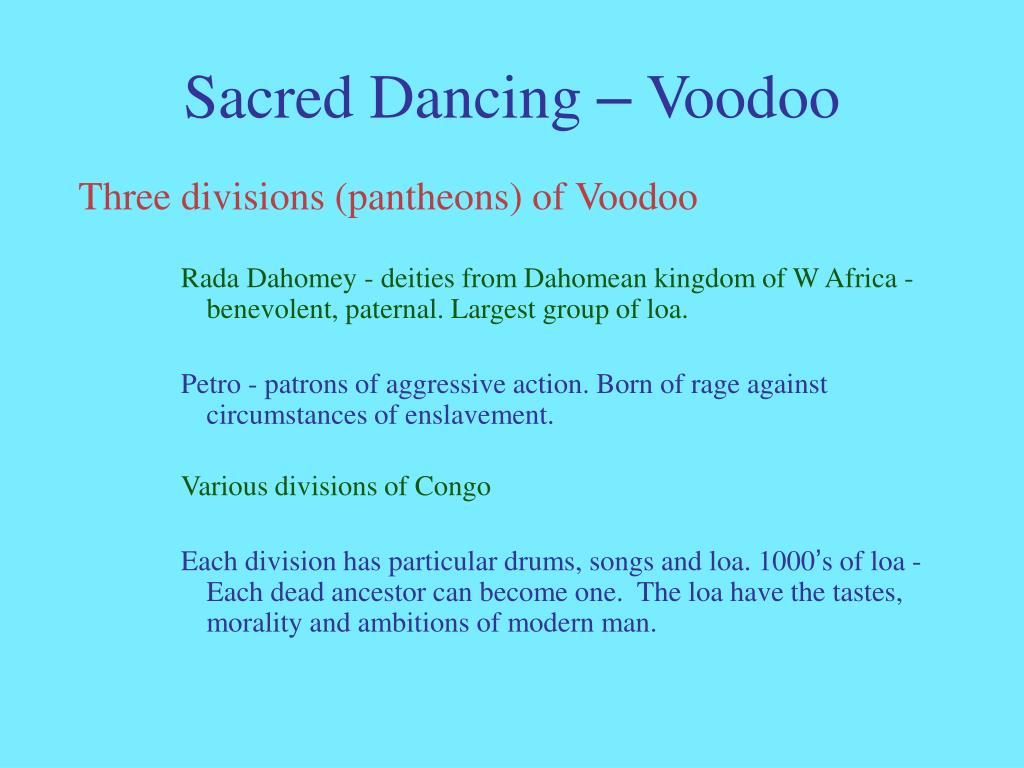 Sacred Dancing – Voodoo

Three divisions (pantheons) of Voodoo

Rada Dahomey - deities from Dahomean kingdom of W Africa - benevolent, paternal. Largest group of loa.

Petro - patrons of aggressive action. Born of rage against circumstances of enslavement.

Various divisions of Congo

Each division has particular drums, songs and loa. 1000's of loa - Each dead ancestor can become one. The loa have the tastes, morality and ambitions of modern man.